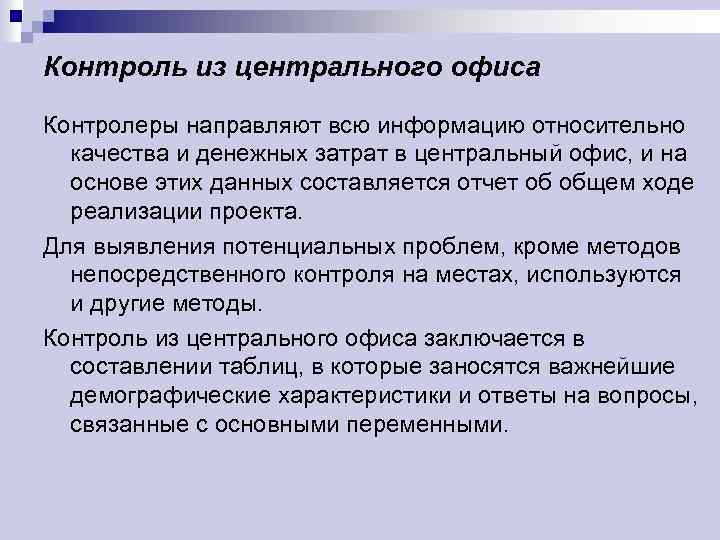 Контроль из центрального офиса

Контролеры направляют всю информацию относительно качества и денежных затрат в центральный офис, и на основе этих данных составляется отчет об общем ходе реализации проекта.

Для выявления потенциальных проблем, кроме методов непосредственного контроля на местах, используются и другие методы.

Контроль из центрального офиса заключается в составлении таблиц, в которые заносятся важнейшие демографические характеристики и ответы на вопросы, связанные с основными переменными.